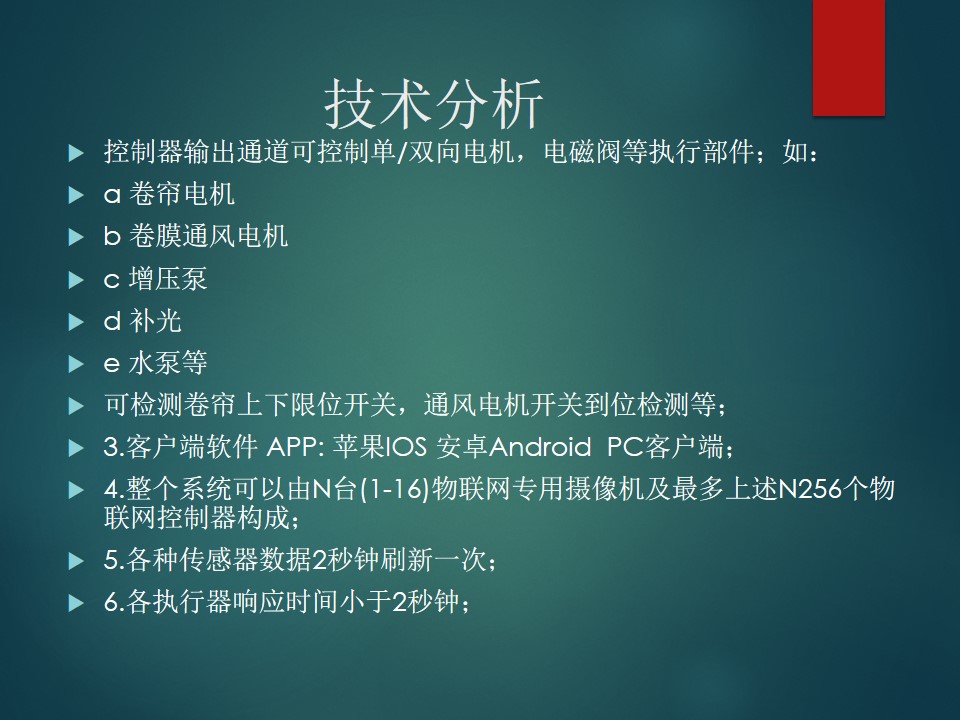 技术分析

控制器输出通道可控制单/双向电机，电磁阀等执行部件；如：

a 卷帘电机

b 卷膜通风电机

c 增压泵

d 补光

e 水泵等

可检测卷帘上下限位开关，通风电机开关到位检测等；

3.客户端软件 APP: 苹果IOS 安卓Android PC客户端；

4.整个系统可以由N台(1-16)物联网专用摄像机及最多上述N256个物联网控制器构成；

5.各种传感器数据2秒钟刷新一次；

6.各执行器响应时间小于2秒钟；